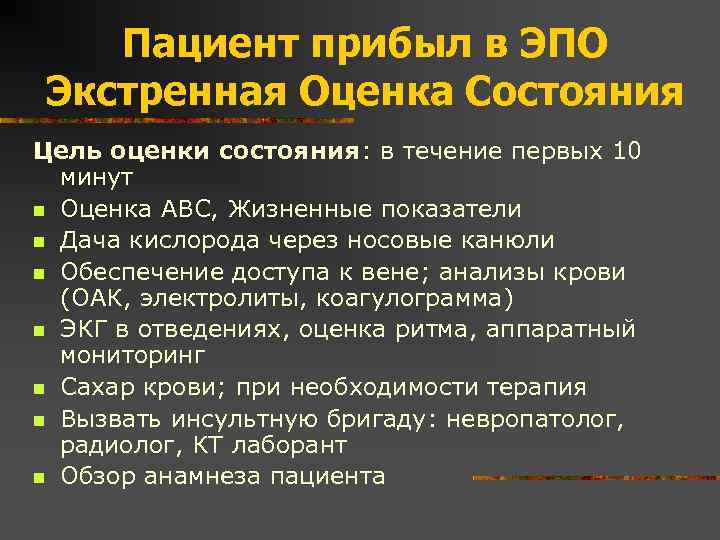 Пациент прибыл в ЭПО
Экстренная Оценка Состояния

Цель оценки состояния: в течение первых 10 минут

- Оценка АВС, Жизненные показатели
- Дача кислорода через носовые канюли
- Обеспечение доступа к вене; анализы крови (ОАК, электролиты, коагулограмма)
- ЭКГ в отведениях, оценка ритма, аппаратный мониторинг
- Сахар крови; при необходимости терапия
- Вызвать инсультную бригаду: невропатолог, радиолог, КТ лаборант
- Обзор анамнеза пациента